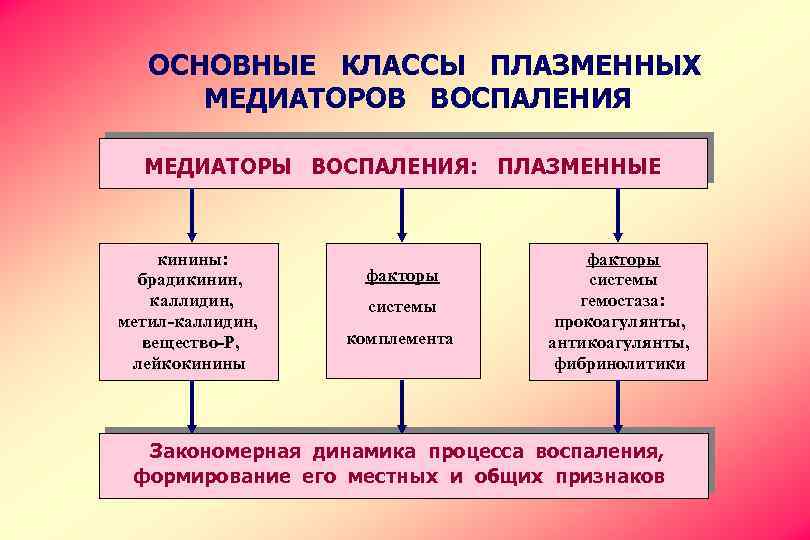 ОСНОВНЫЕ КЛАССЫ ПЛАЗМЕННЫХ МЕДИАТОРОВ ВОСПАЛЕНИЯ

МЕДИАТОРЫ ВОСПАЛЕНИЯ: ПЛАЗМЕННЫЕ

кинины: брадикинин, каллидин, метил-каллидин, вещество-Р, лейкокинины

факторы системы комплемента

факторы системы гемостаза: прокоагулянты, антикоагулянты, фибринолитики

Закономерная динамика процесса воспаления, формирование его местных и общих признаков